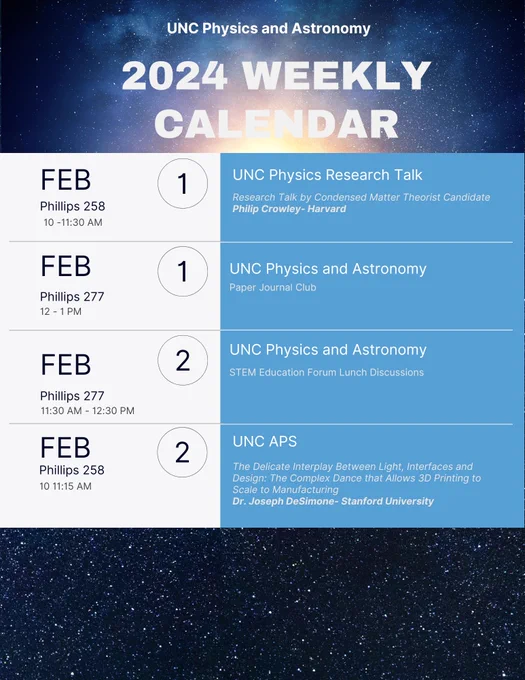 UNC Physics and Astronomy

2024 WEEKLY CALENDAR

FEB
Phillips 258
10 -11:30 AM

1

UNC Physics Research Talk

Research Talk by Condensed Matter Theorist Candidate
Philip Crowley- Harvard

FEB
Phillips 277
12 - 1 PM

1

UNC Physics and Astronomy

Paper Journal Club

FEB
Phillips 277
11:30 AM - 12:30 PM

2

UNC Physics and Astronomy

STEM Education Forum Lunch Discussions

FEB
Phillips 258
10 11:15 AM

2

UNC APS

The Delicate Interplay Between Light, Interfaces and Design: The Complex Dance that Allows 3D Printing to Scale to Manufacturing
Dr. Joseph DeSimone- Stanford University